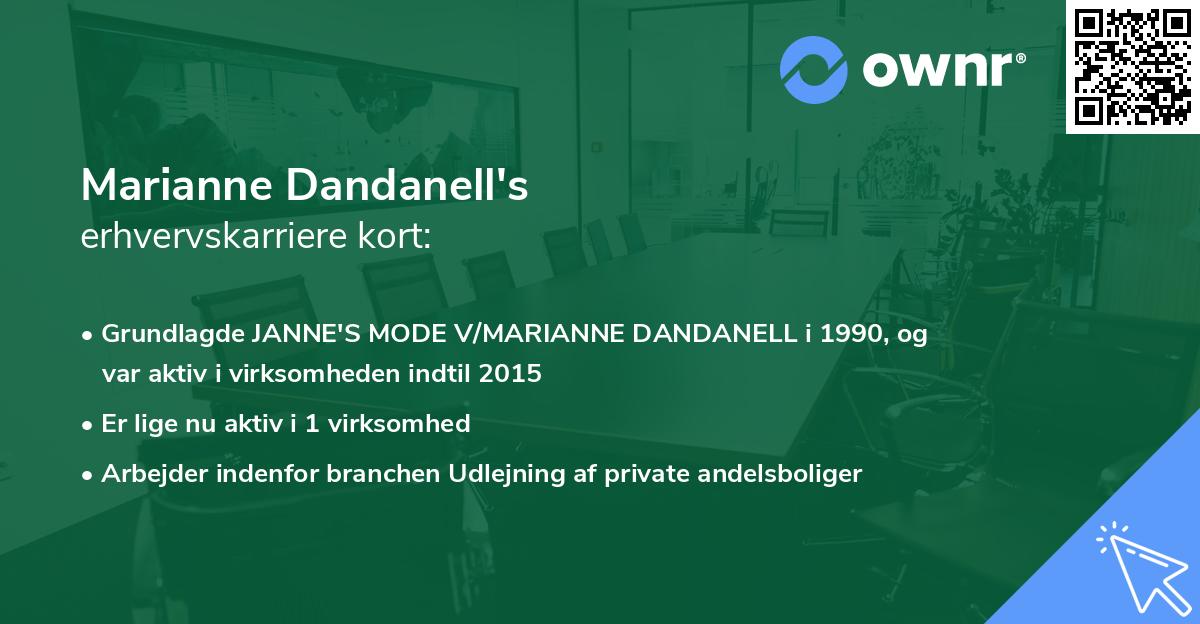 ownr®

Marianne Dandanell's
erhvervskarriere kort:

• Grundlagde JANNE'S MODE V/MARIANNE DANDANELL i 1990, og var aktiv i virksomheden indtil 2015
• Er lige nu aktiv i 1 virksomhed
• Arbejder indenfor branchen Udlejning af private andelsboliger